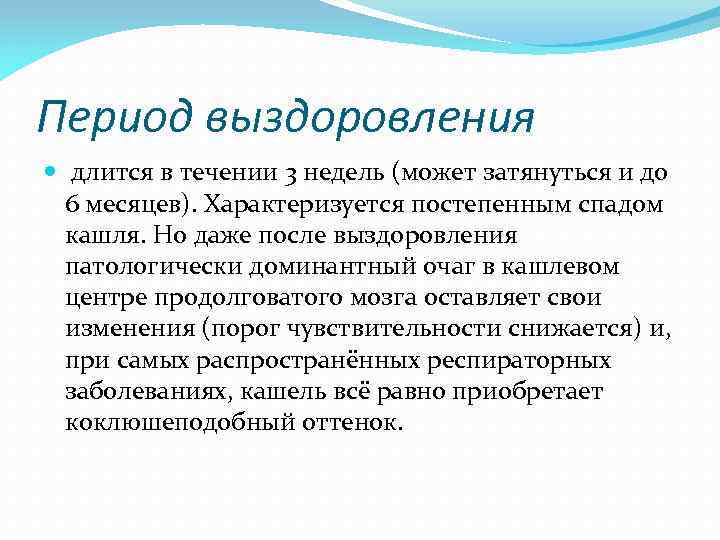 Период выздоровления

длится в течении 3 недель (может затянуться и до 6 месяцев). Характеризуется постепенным спадом кашля. Но даже после выздоровления патологически доминантный очаг в кашлевом центре продолговатого мозга оставляет свои изменения (порог чувствительности снижается) и, при самых распространённых респираторных заболеваниях, кашель всё равно приобретает коклюшеподобный оттенок.